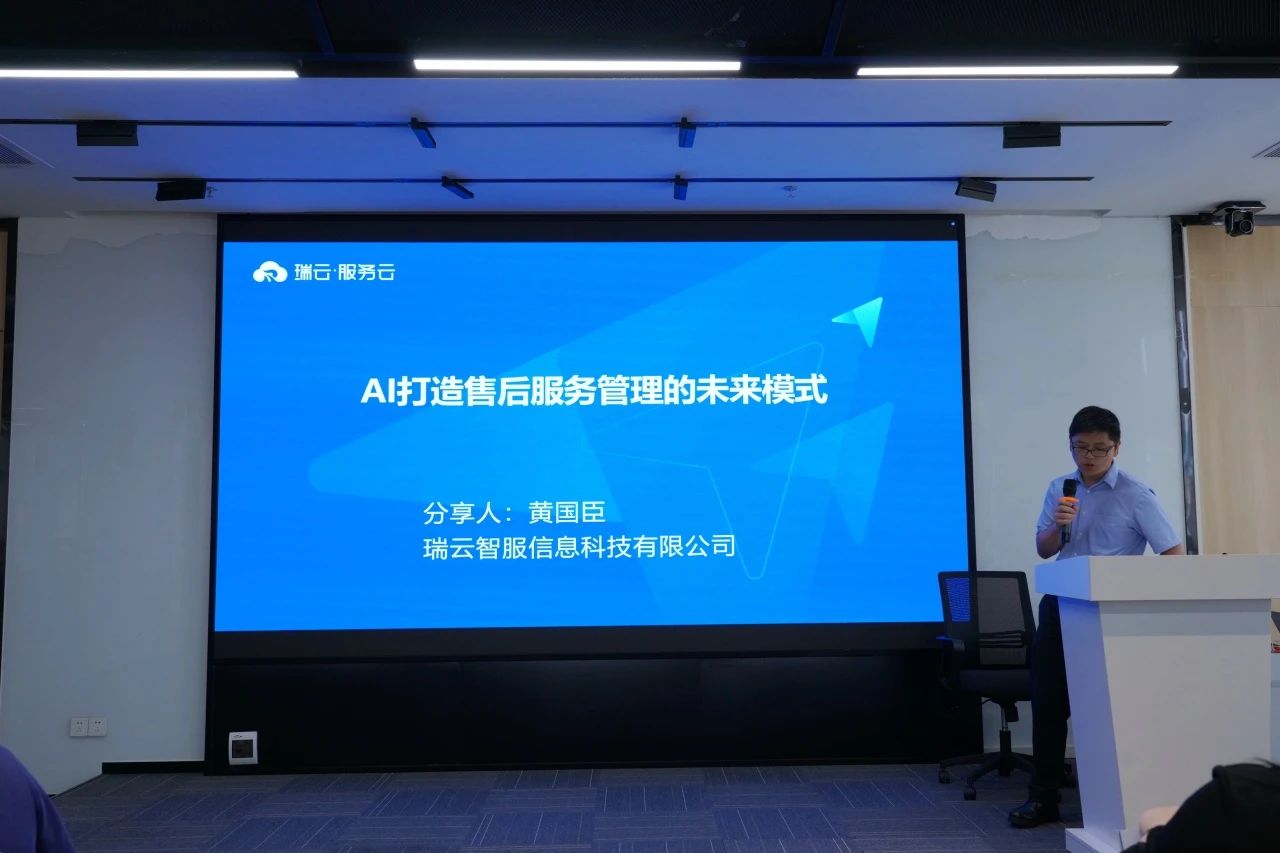 瑞云·服务云

AI打造售后服务管理的未来模式

分享人：黄国臣
瑞云智服信息科技有限公司